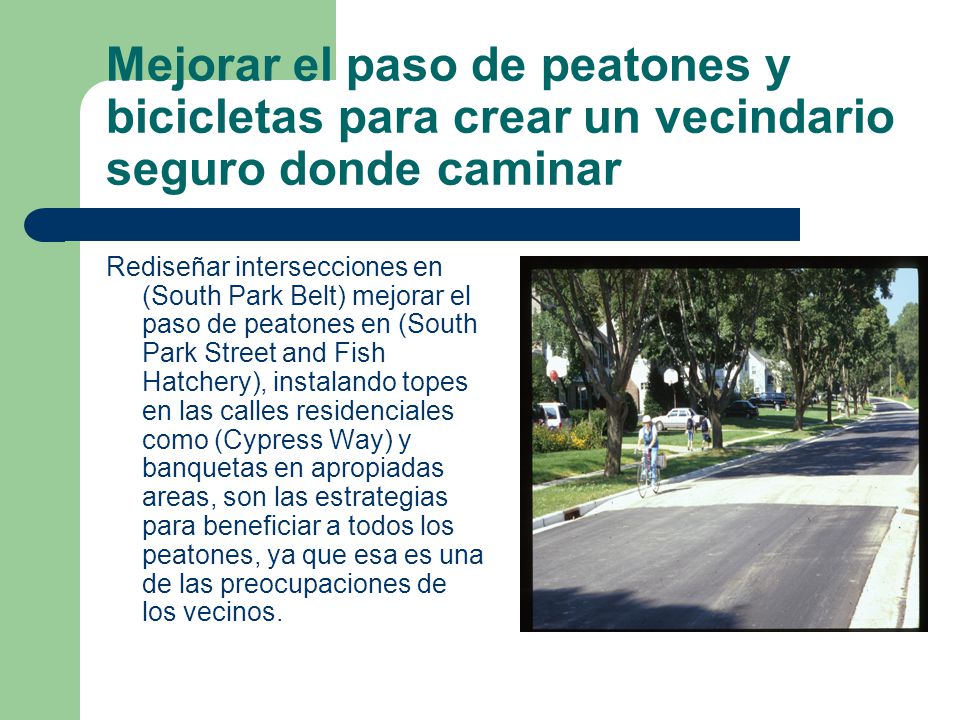 Mejorar el paso de peatones y bicicletas para crear un vecindario seguro donde caminar

Rediseñar intersecciones en (South Park Belt) mejorar el paso de peatones en (South Park Street and Fish Hatchery), instalando topes en las calles residenciales como (Cypress Way) y banquetas en apropiadas areas, son las estrategias para beneficiar a todos los peatones, ya que esa es una de las preocupaciones de los vecinos.